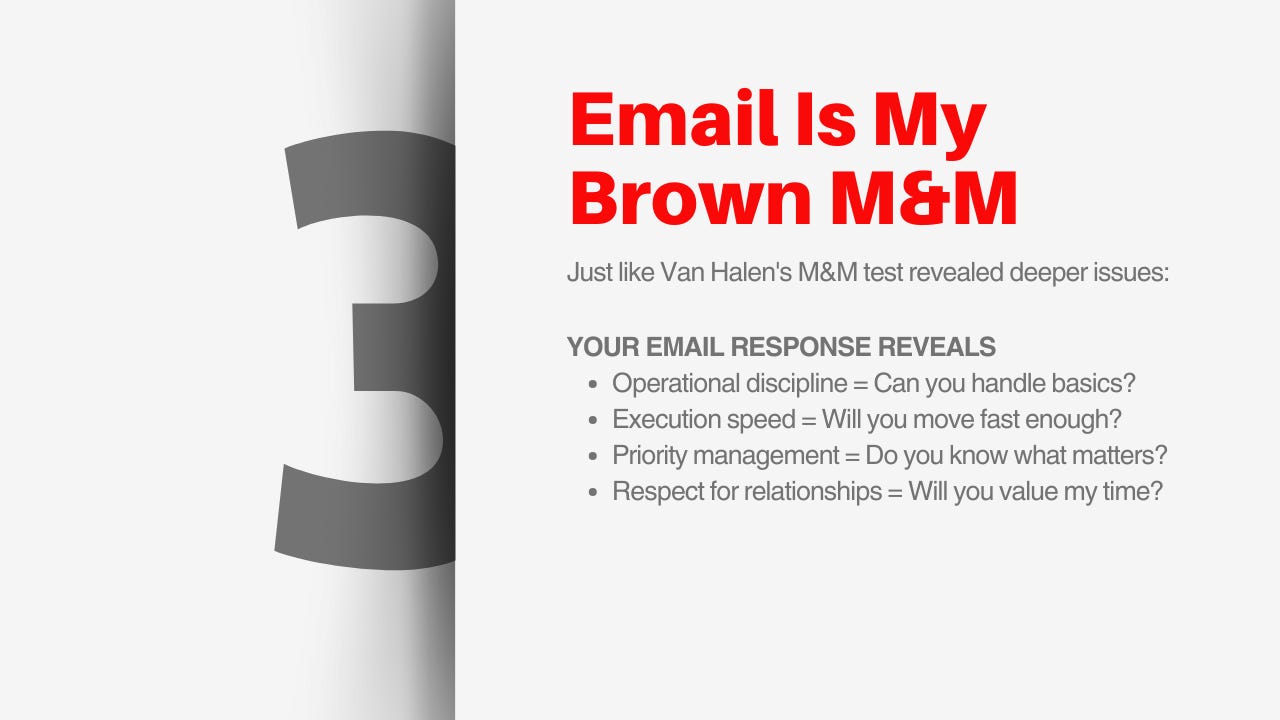 3

Email Is My Brown M&M

Just like Van Halen's M&M test revealed deeper issues:

YOUR EMAIL RESPONSE REVEALS
- Operational discipline = Can you handle basics?
- Execution speed = Will you move fast enough?
- Priority management = Do you know what matters?
- Respect for relationships = Will you value my time?